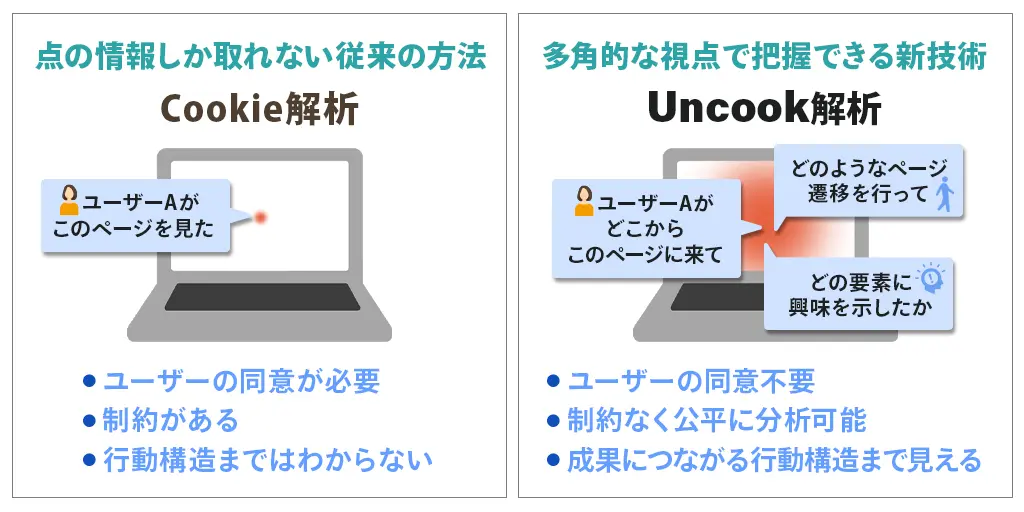 点の情報しか取れない従来の方法

Cookie解析

ユーザーAが
このページを見た

● ユーザーの同意が必要
● 制約がある
● 行動構造まではわからない

多角的な視点で把握できる新技術

Uncook解析

ユーザーAが
どこから
このページに来て

どのようなページ
遷移を行って

どの要素に
興味を示したか

● ユーザーの同意不要
● 制約なく公平に分析可能
● 成果につながる行動構造まで見える